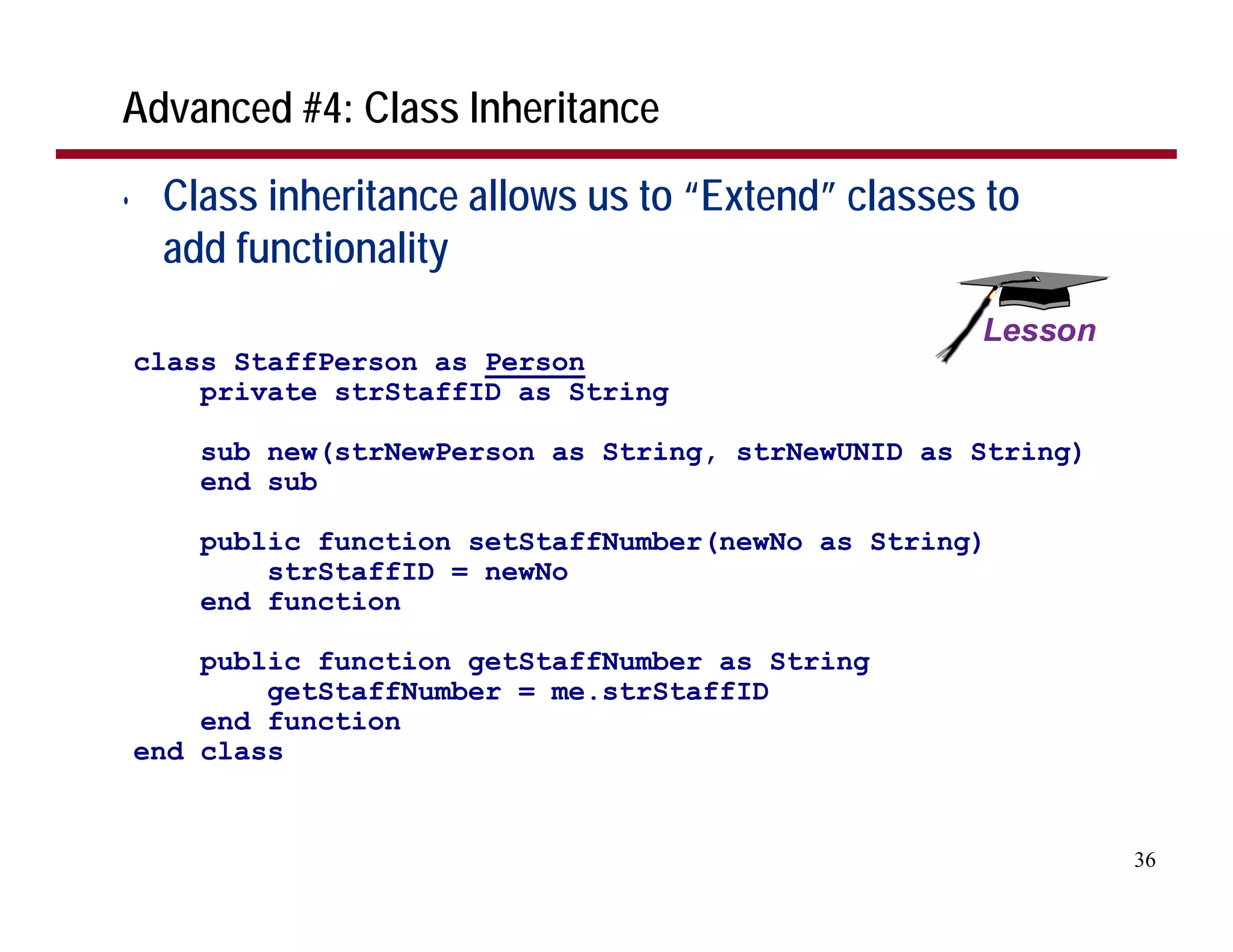 Advanced #4: Class Inheritance

• Class inheritance allows us to “Extend” classes to add functionality

Lesson

class StaffPerson as Person
    private strStaffID as String

    sub new(strNewPerson as String, strNewUNID as String)
    end sub

    public function setStaffNumber(newNo as String)
        strStaffID = newNo
    end function

    public function getStaffNumber as String
        getStaffNumber = me.strStaffID
    end function
end class

36